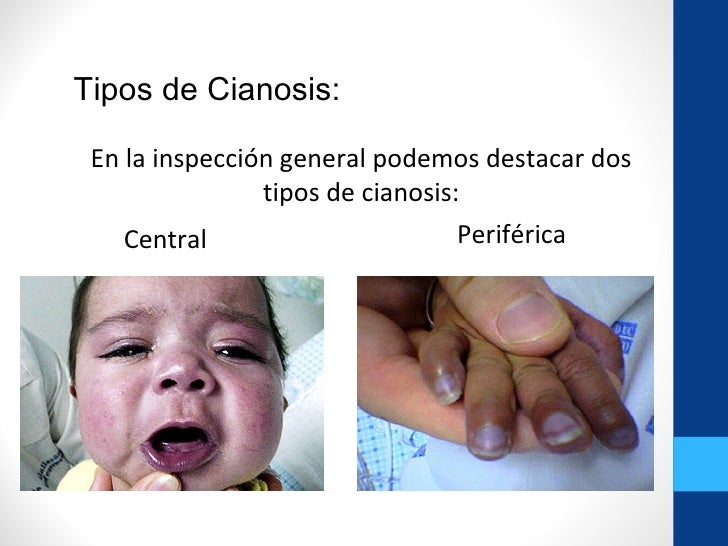 Tipos de Cianosis:

En la inspección general podemos destacar dos tipos de cianosis:

Central

Periférica